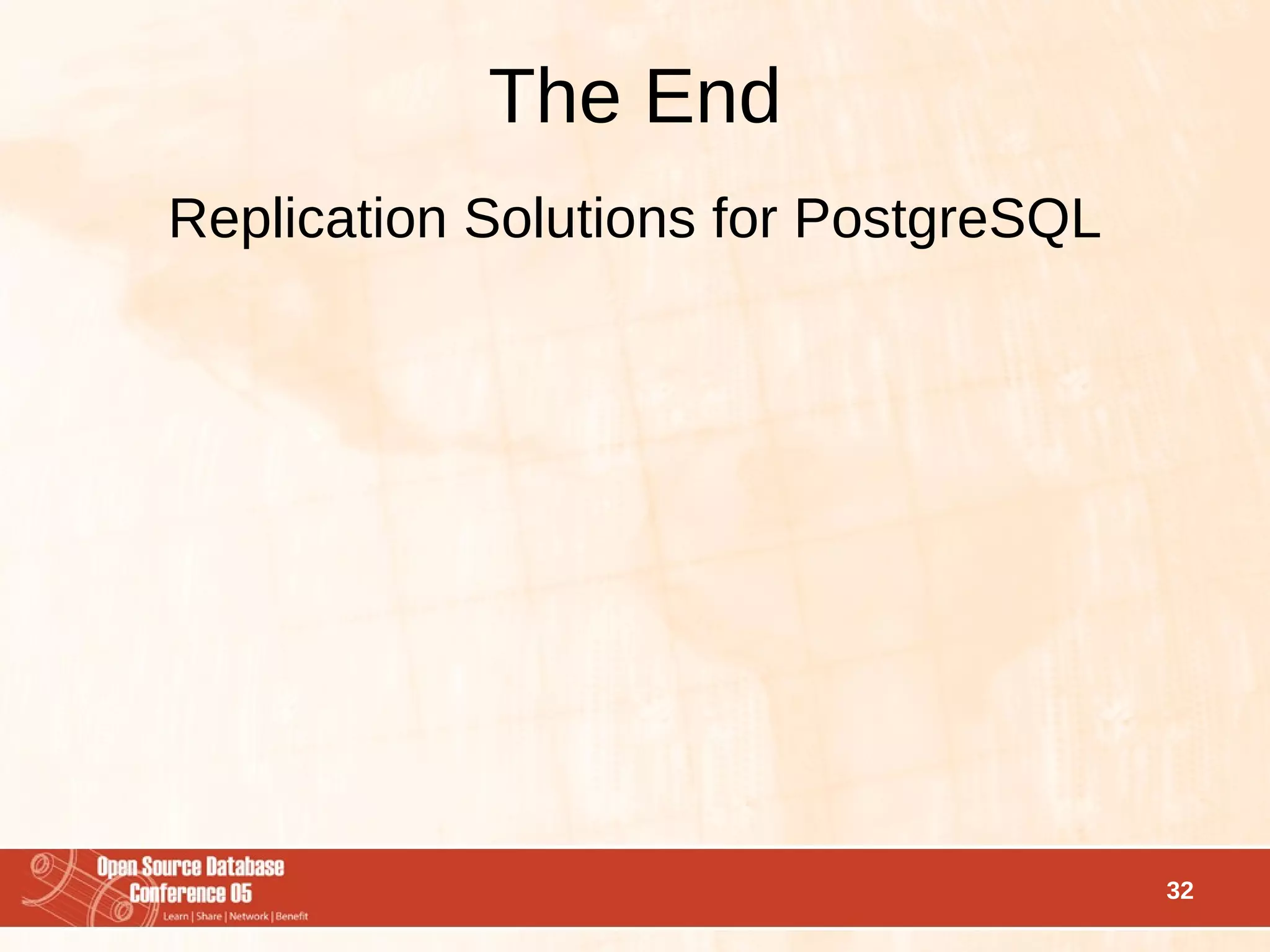 The End

Replication Solutions for PostgreSQL

Open Source Database Conference 05

Learn | Share | Network | Benefit

32